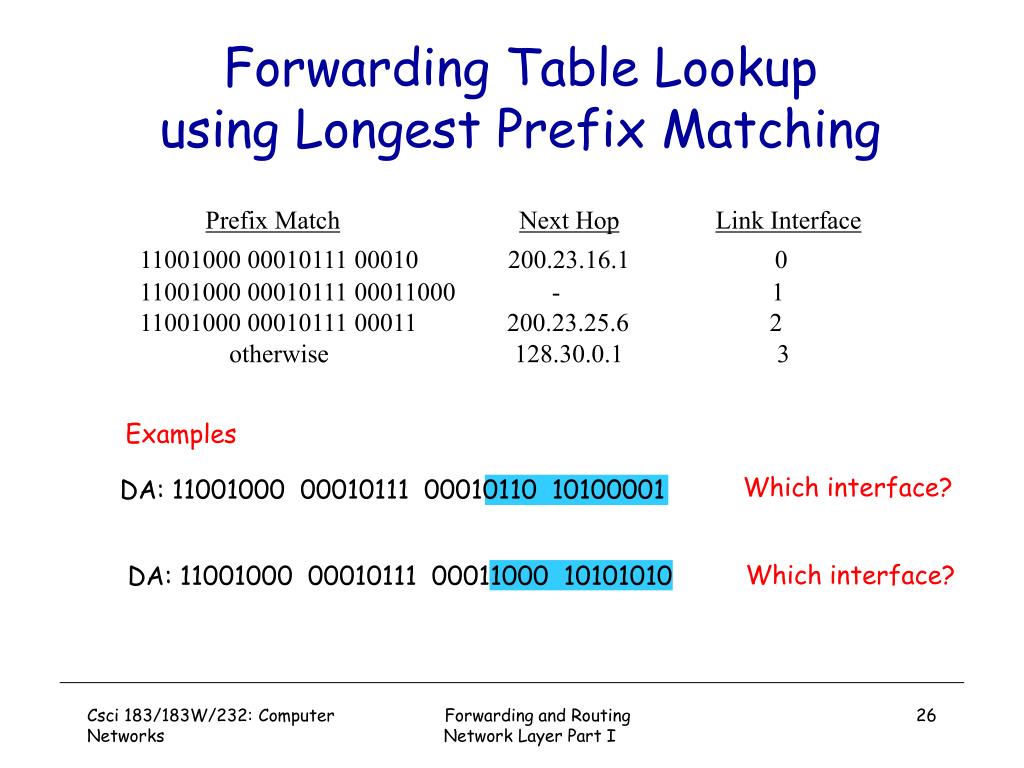 Forwarding Table Lookup using Longest Prefix Matching

| Prefix Match | Next Hop | Link Interface |
|---|---|---|
| 11001000 00010111 00010 | 200.23.16.1 | 0 |
| 11001000 00010111 00011000 | - | 1 |
| 11001000 00010111 00011 | 200.23.25.6 | 2 |
| otherwise | 128.30.0.1 | 3 |

Examples

DA: 11001000 00010111 00010110 10100001

Which interface?

DA: 11001000 00010111 00011000 10101010

Which interface?

Csci 183/183W/232: Computer Networks

Forwarding and Routing Network Layer Part I

26